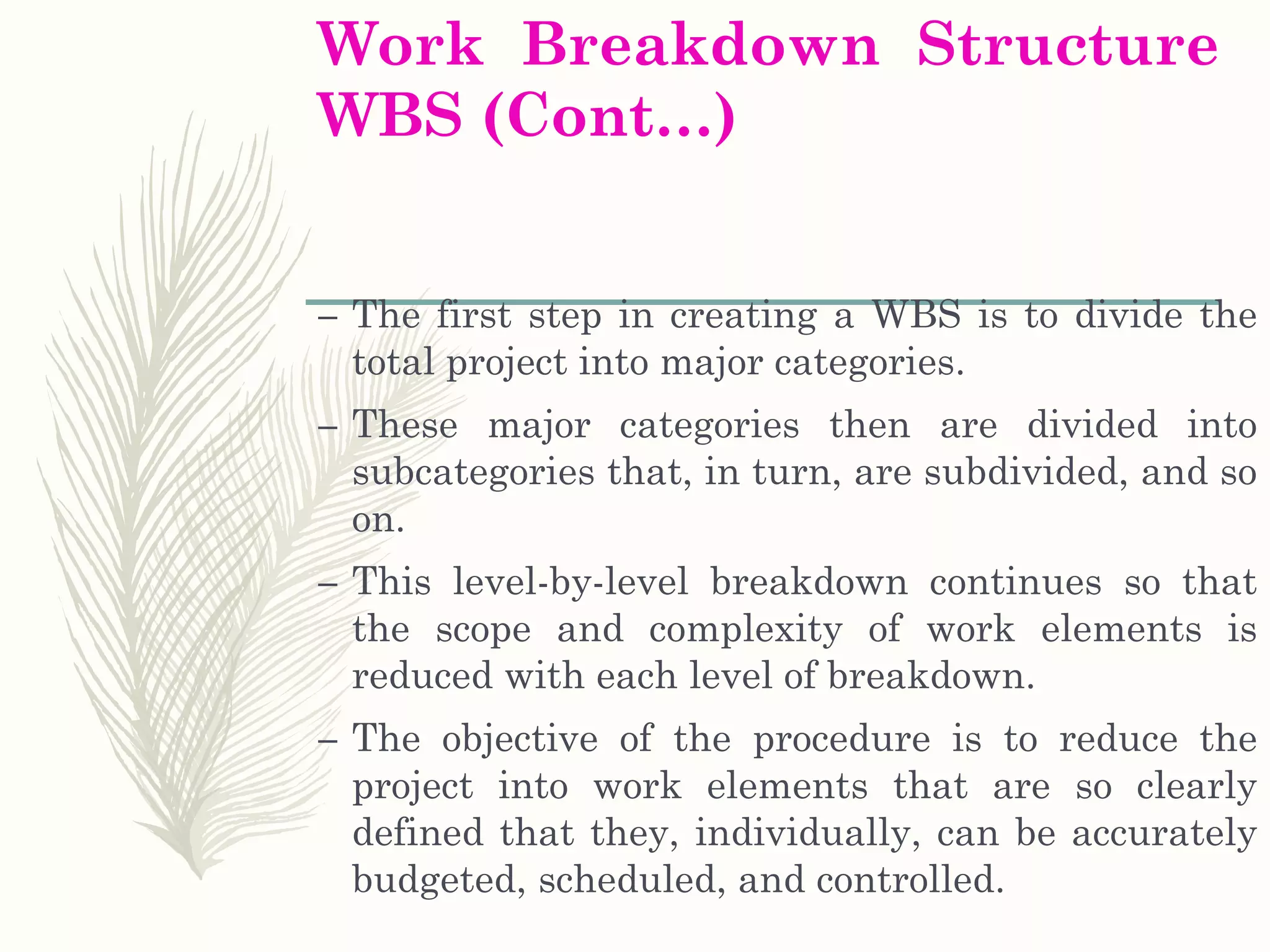 Work Breakdown Structure WBS (Cont…)

– The first step in creating a WBS is to divide the total project into major categories.

– These major categories then are divided into subcategories that, in turn, are subdivided, and so on.

– This level-by-level breakdown continues so that the scope and complexity of work elements is reduced with each level of breakdown.

– The objective of the procedure is to reduce the project into work elements that are so clearly defined that they, individually, can be accurately budgeted, scheduled, and controlled.